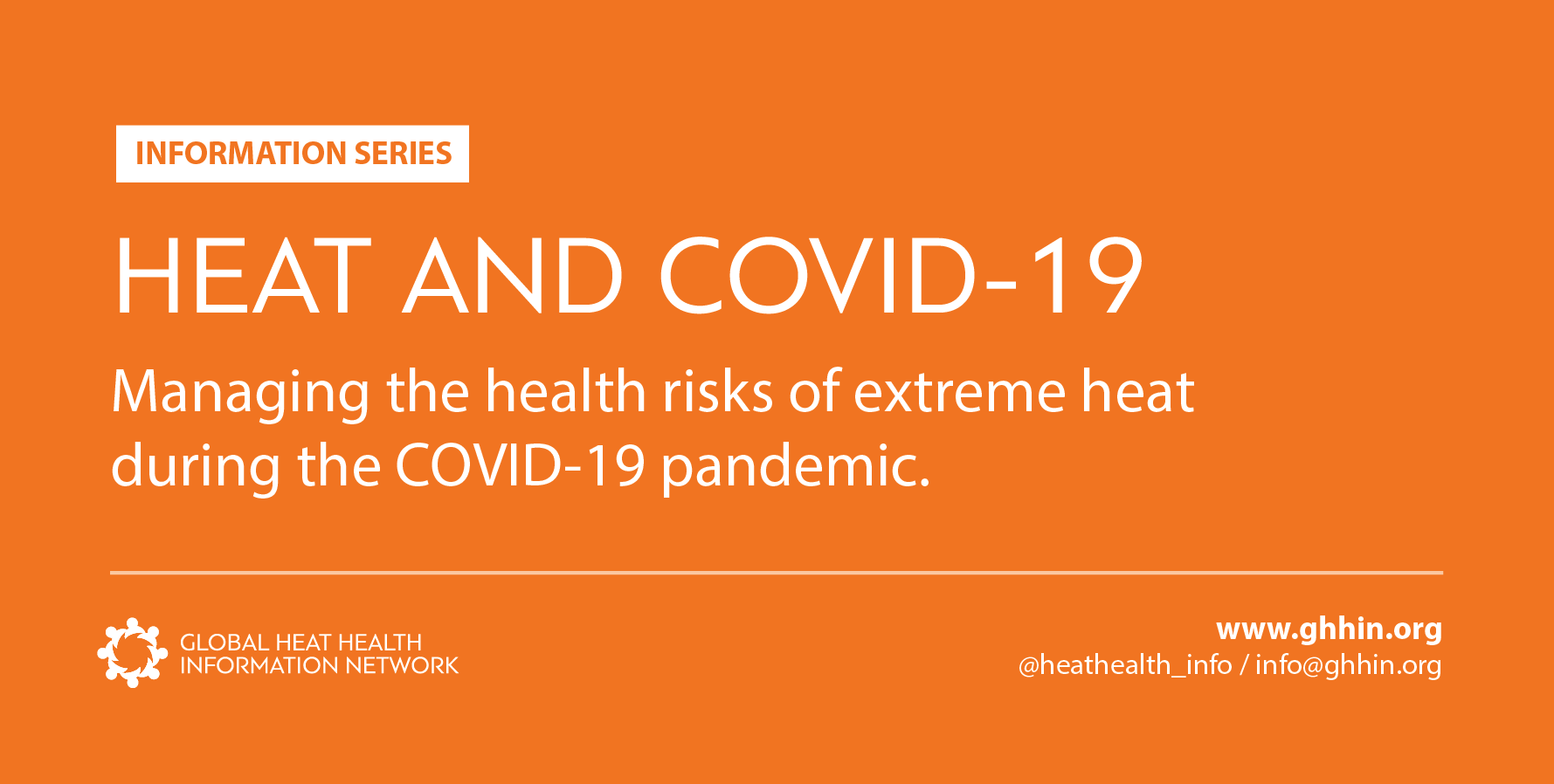 INFORMATION SERIES

HEAT AND COVID-19

Managing the health risks of extreme heat during the COVID-19 pandemic.

GLOBAL HEAT HEALTH INFORMATION NETWORK

www.ghhin.org
@heathealth_info / info@ghhin.org